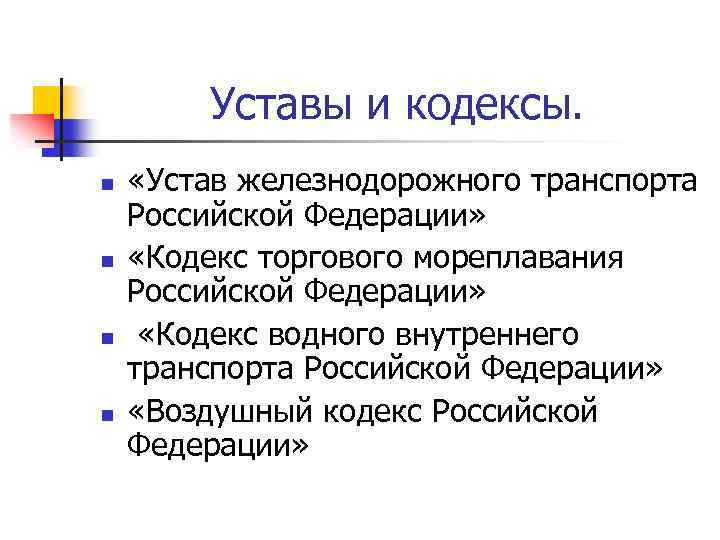 Уставы и кодексы.

- «Устав железнодорожного транспорта Российской Федерации»
- «Кодекс торгового мореплавания Российской Федерации»
- «Кодекс водного внутреннего транспорта Российской Федерации»
- «Воздушный кодекс Российской Федерации»